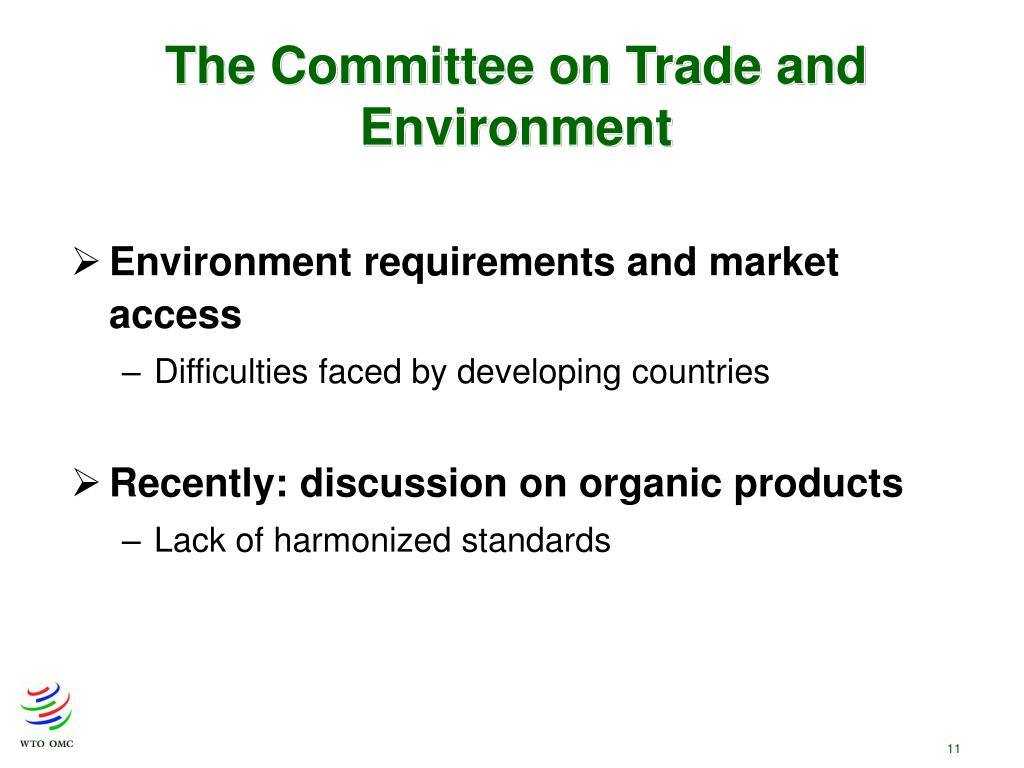 The Committee on Trade and Environment

➢ Environment requirements and market access
– Difficulties faced by developing countries

➢ Recently: discussion on organic products
– Lack of harmonized standards

WTO OMC

11